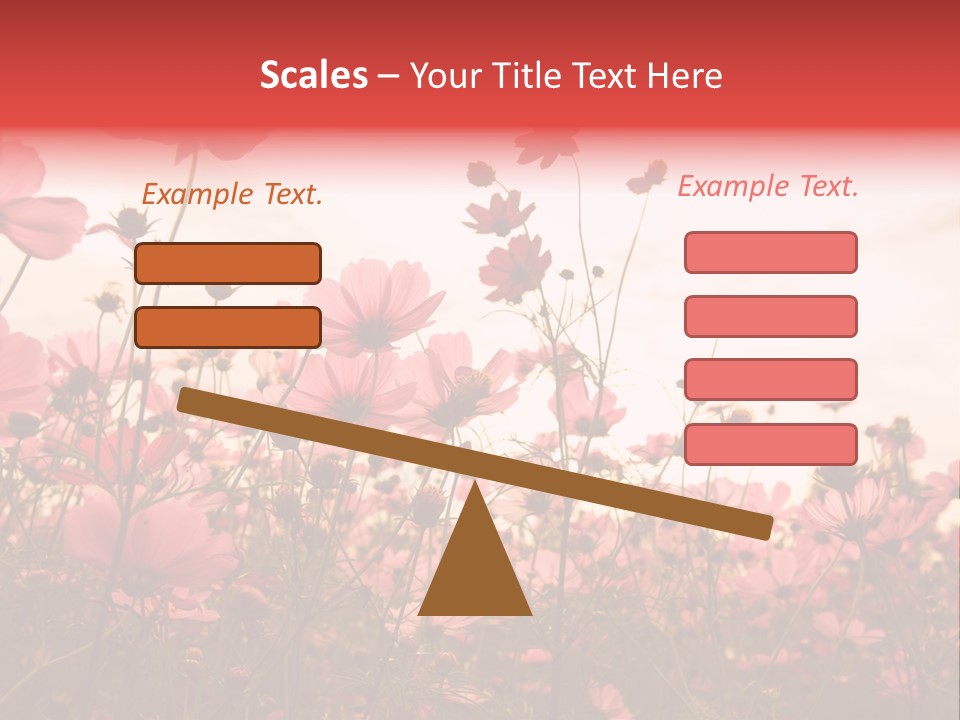 Scales – Your Title Text Here

Example Text.

Example Text.